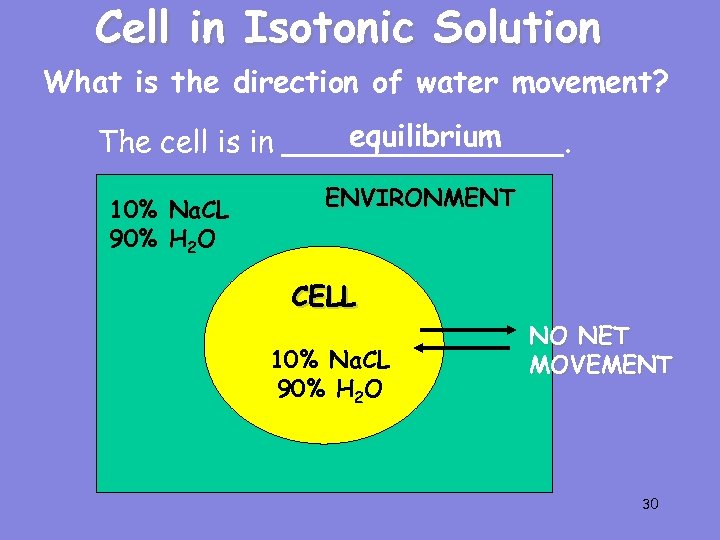 Cell in Isotonic Solution

What is the direction of water movement?

The cell is in equilibrium.

10% NaCL
90% $H_2O$

ENVIRONMENT

CELL

10% NaCL
90% $H_2O$

NO NET MOVEMENT

30